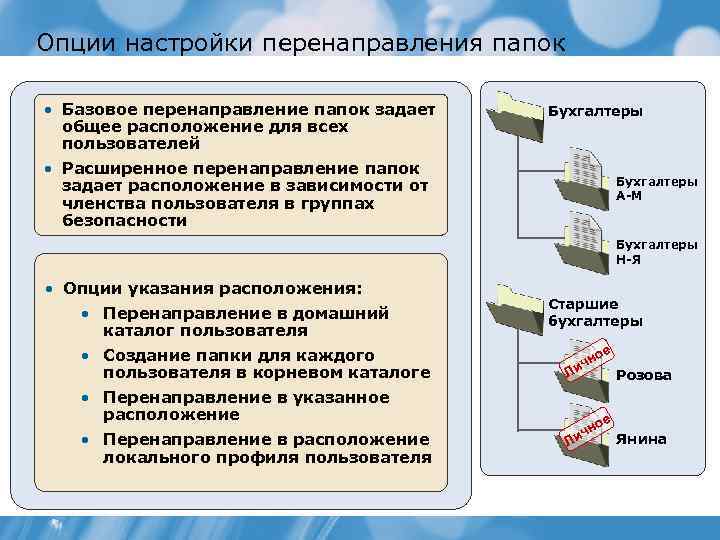 Опции настройки перенаправления папок

• Базовое перенаправление папок задает общее расположение для всех пользователей
• Расширенное перенаправление папок задает расположение в зависимости от членства пользователя в группах безопасности

• Опции указания расположения:
• Перенаправление в домашний каталог пользователя
• Создание папки для каждого пользователя в корневом каталоге
• Перенаправление в указанное расположение
• Перенаправление в расположение локального профиля пользователя

Бухгалтеры
Бухгалтеры А-М
Бухгалтеры Н-Я
Старшие бухгалтеры
Личное
Розова
Личное
Янина